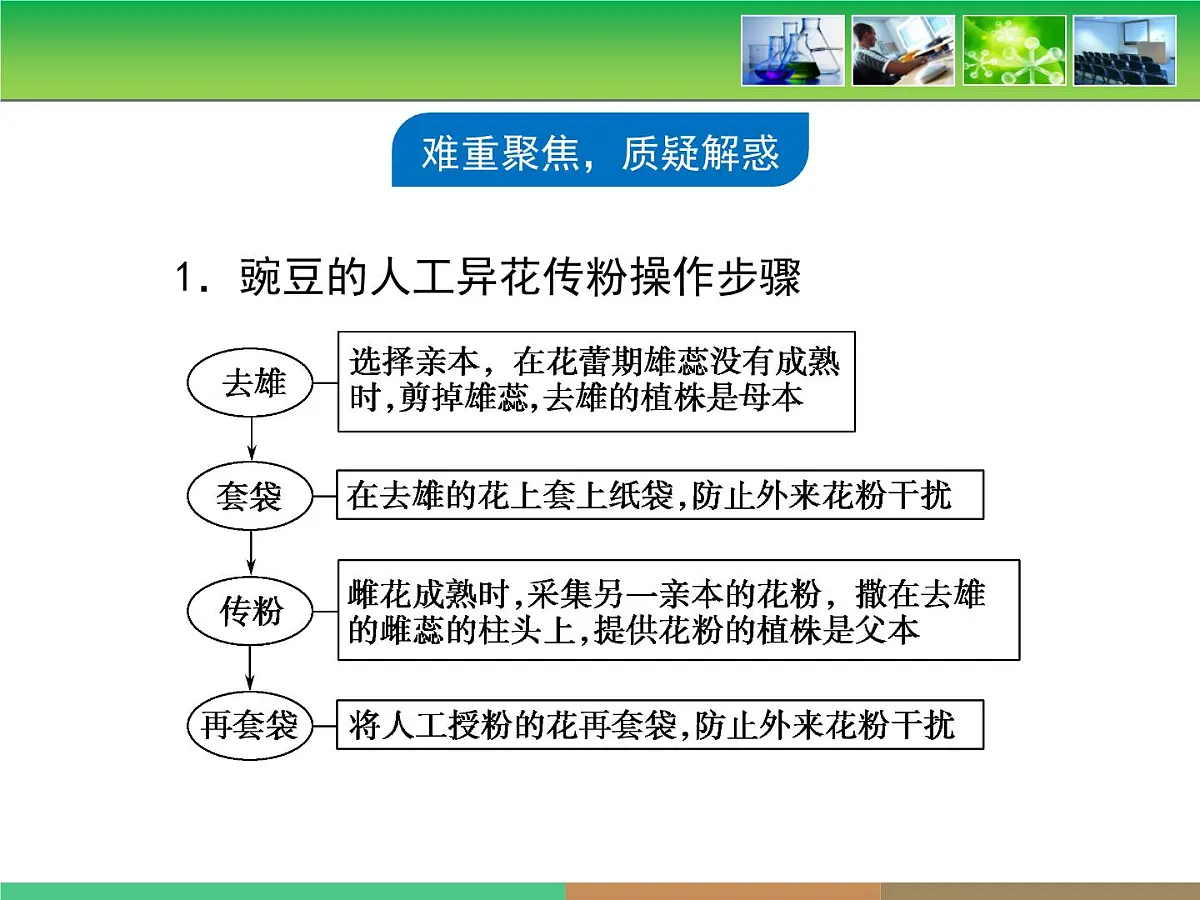 难重聚焦，质疑解惑

1．豌豆的人工异花传粉操作步骤

去雄
选择亲本，在花蕾期雄蕊没有成熟时,剪掉雄蕊,去雄的植株是母本

套袋
在去雄的花上套上纸袋,防止外来花粉干扰

传粉
雌花成熟时,采集另一亲本的花粉，撒在去雄的雌蕊的柱头上,提供花粉的植株是父本

再套袋
将人工授粉的花再套袋,防止外来花粉干扰